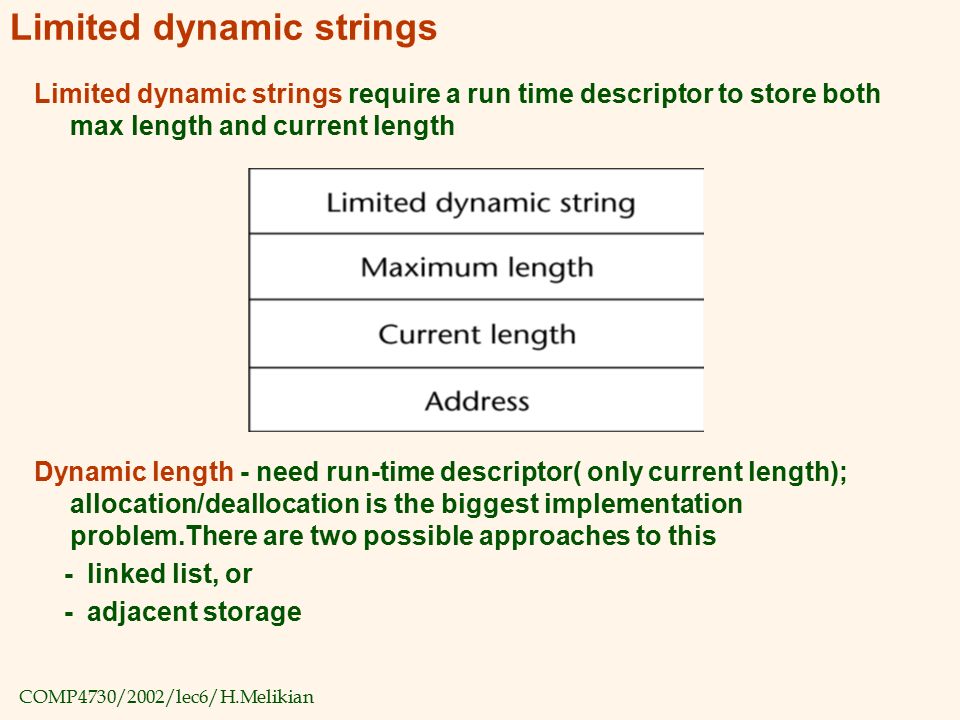 Limited dynamic strings

Limited dynamic strings require a run time descriptor to store both max length and current length

| Limited dynamic string |
|---|
| Maximum length |
| Current length |
| Address |

Dynamic length - need run-time descriptor( only current length); allocation/deallocation is the biggest implementation problem.There are two possible approaches to this

- linked list, or

- adjacent storage

COMP4730/2002/lec6/H.Melikian